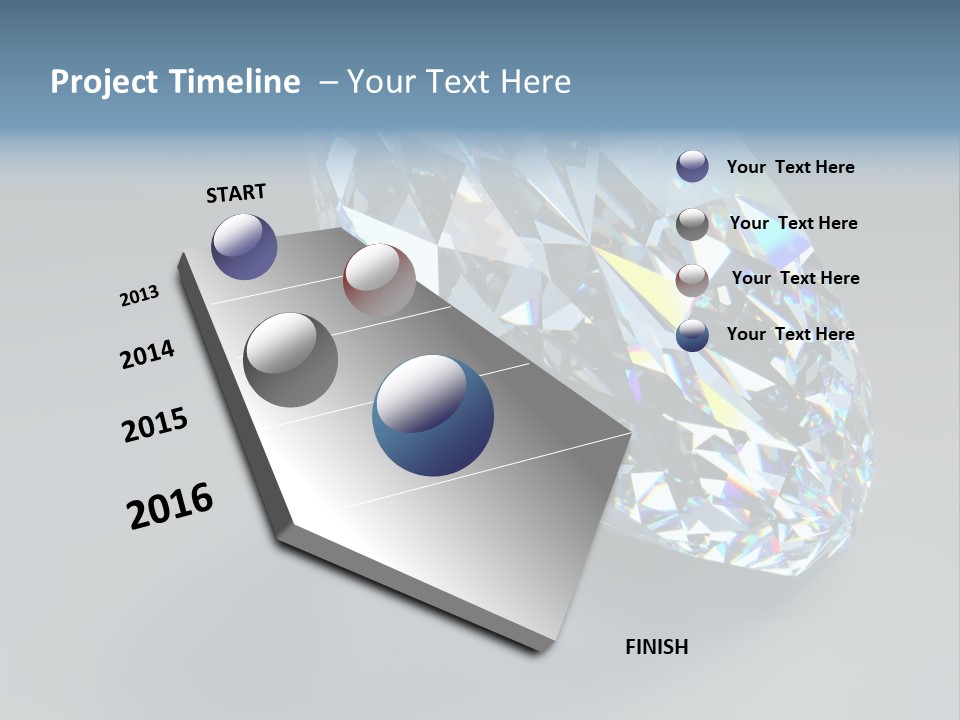 Project Timeline – Your Text Here

START

2013

2014

2015

2016

FINISH

Your Text Here

Your Text Here

Your Text Here

Your Text Here